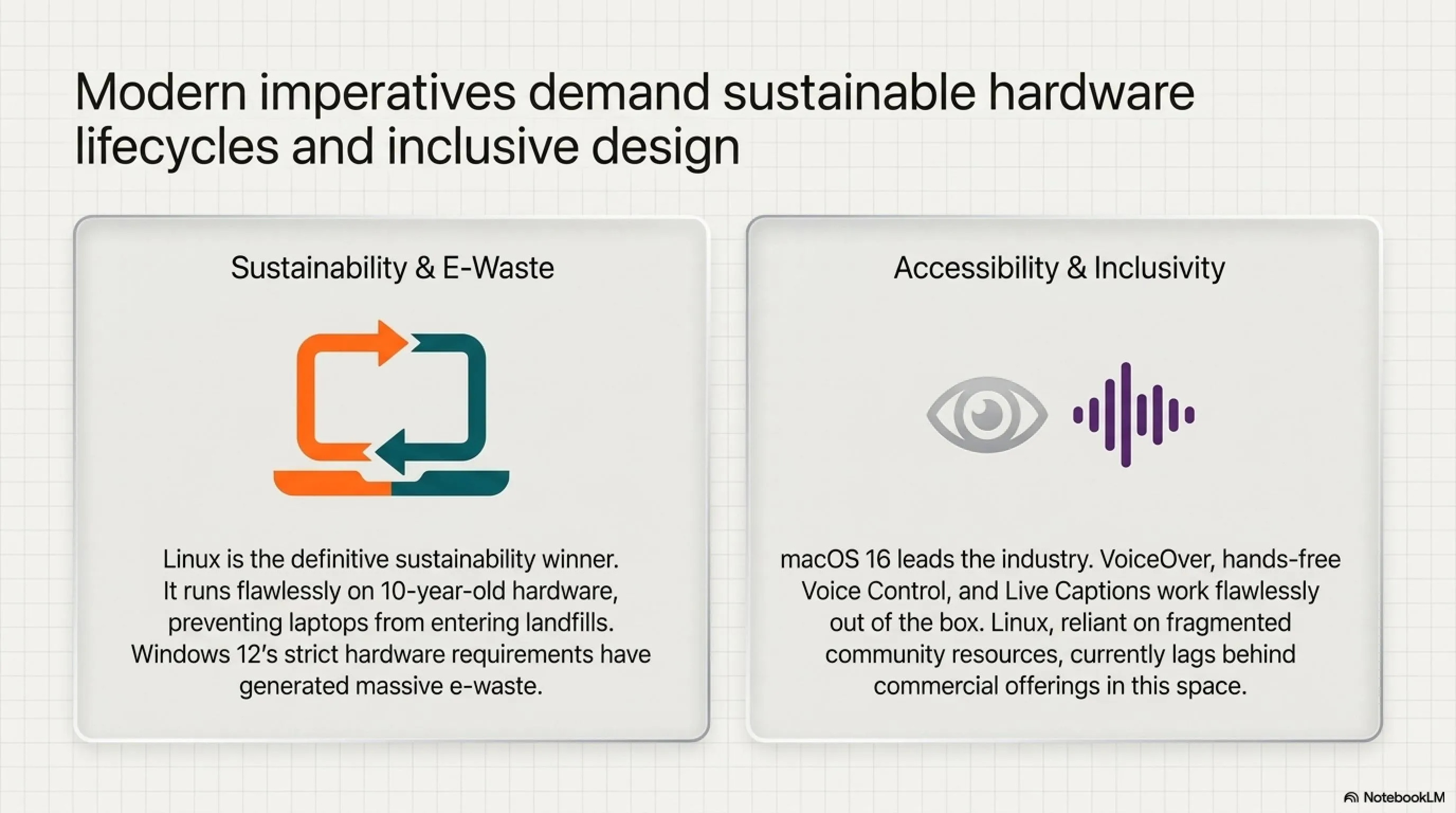 Modern imperatives demand sustainable hardware lifecycles and inclusive design

Sustainability & E-Waste

Linux is the definitive sustainability winner. It runs flawlessly on 10-year-old hardware, preventing laptops from entering landfills. Windows 12's strict hardware requirements have generated massive e-waste.

Accessibility & Inclusivity

macOS 16 leads the industry. VoiceOver, hands-free Voice Control, and Live Captions work flawlessly out of the box. Linux, reliant on fragmented community resources, currently lags behind commercial offerings in this space.

NotebookLM